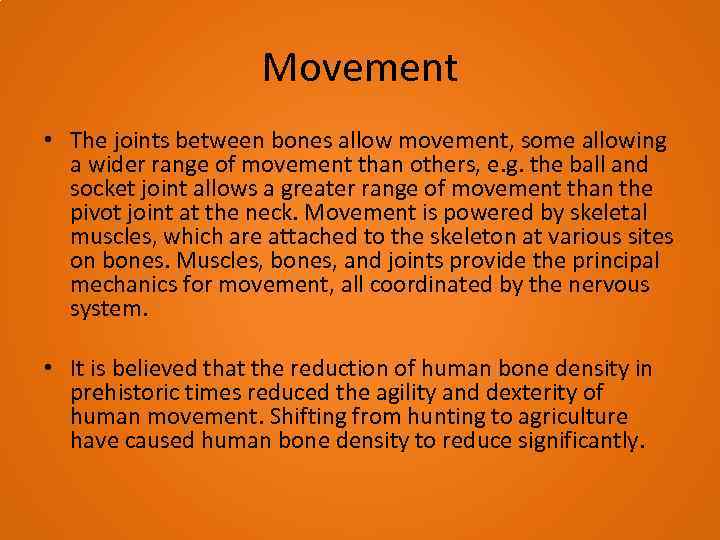 Movement

• The joints between bones allow movement, some allowing a wider range of movement than others, e.g. the ball and socket joint allows a greater range of movement than the pivot joint at the neck. Movement is powered by skeletal muscles, which are attached to the skeleton at various sites on bones. Muscles, bones, and joints provide the principal mechanics for movement, all coordinated by the nervous system.

• It is believed that the reduction of human bone density in prehistoric times reduced the agility and dexterity of human movement. Shifting from hunting to agriculture have caused human bone density to reduce significantly.